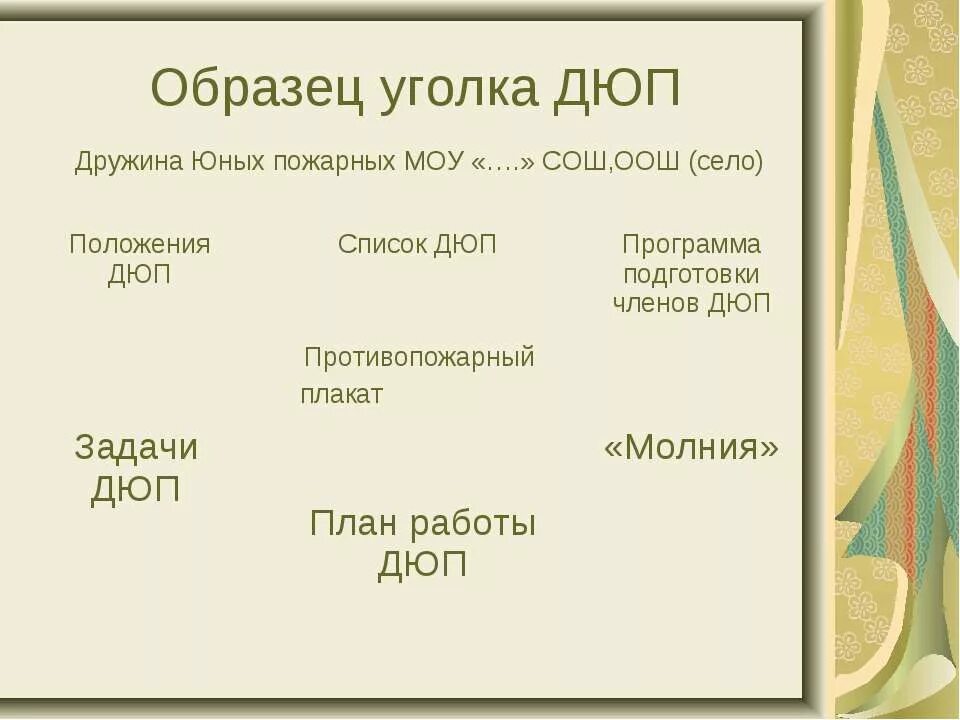 Образец уголка ДЮП

Дружина Юных пожарных МОУ «….» СОШ,ООШ (село)

Положения ДЮП

Список ДЮП

Программа подготовки членов ДЮП

Противопожарный плакат

Задачи ДЮП

«Молния»

План работы ДЮП